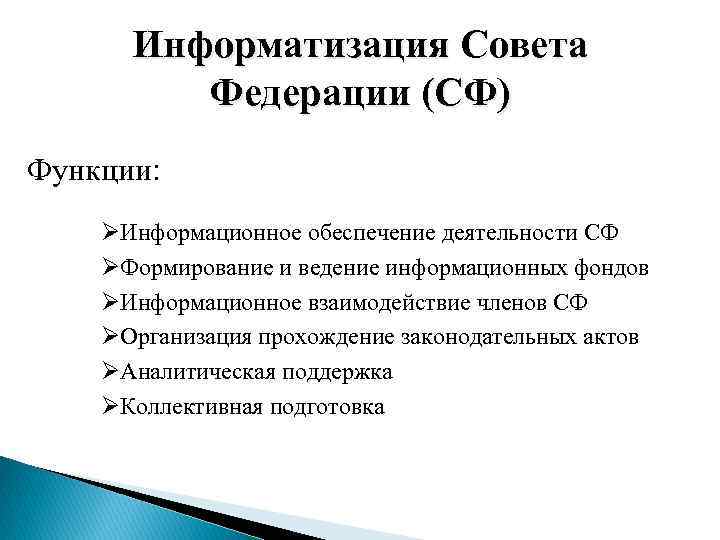 Информатизация Совета Федерации (СФ)

Функции:

➢Информационное обеспечение деятельности СФ
➢Формирование и ведение информационных фондов
➢Информационное взаимодействие членов СФ
➢Организация прохождение законодательных актов
➢Аналитическая поддержка
➢Коллективная подготовка